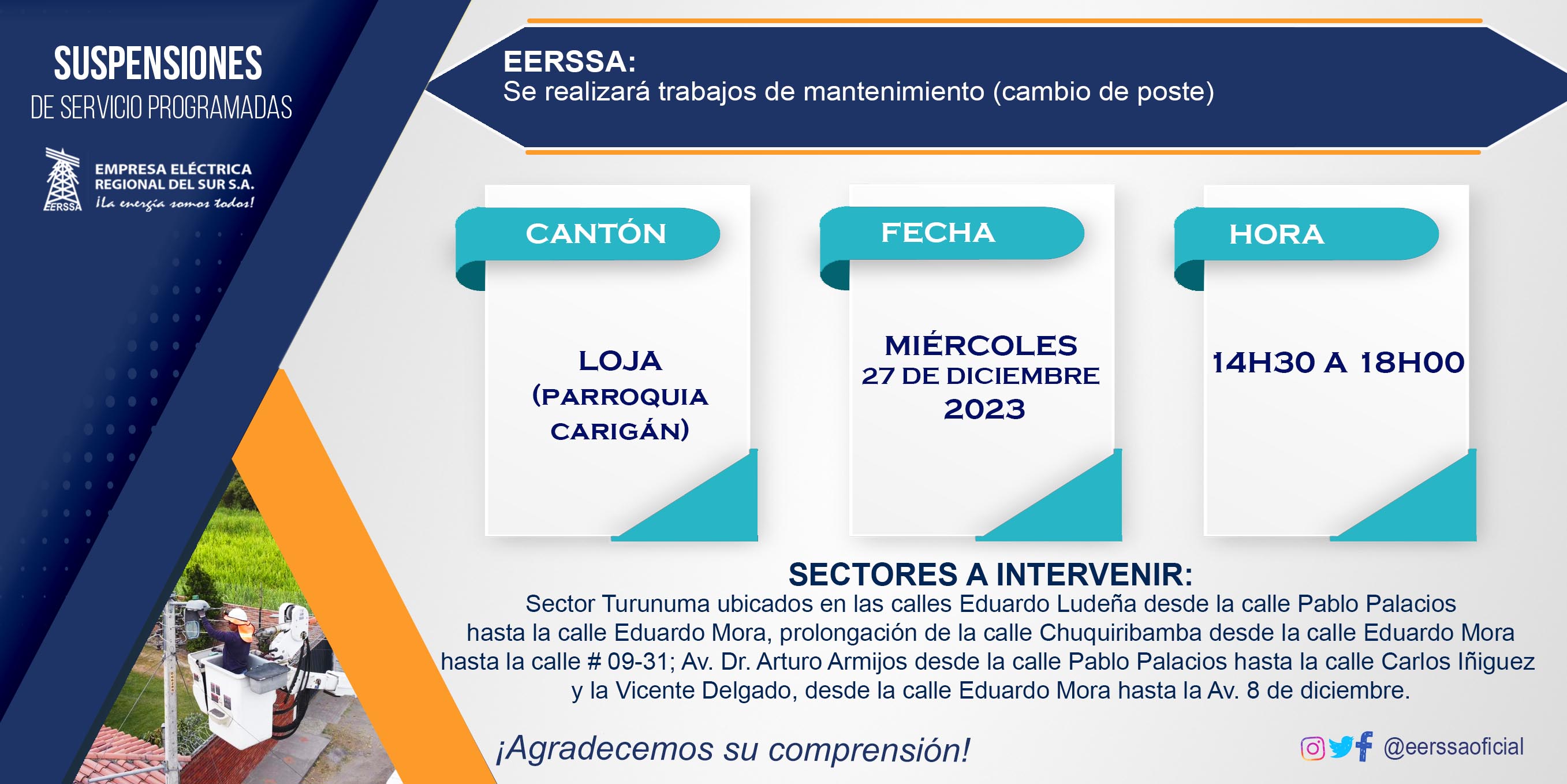 SUSPENSIONES
DE SERVICIO PROGRAMADAS

EERSSA
EMPRESA ELÉCTRICA REGIONAL DEL SUR S.A.
¡La energía somos todos!

EERSSA:
Se realizará trabajos de mantenimiento (cambio de poste)

CANTÓN

LOJA (PARROQUIA CARIGÁN)

FECHA

MIÉRCOLES 27 DE DICIEMBRE 2023

HORA

14H30 A 18H00

SECTORES A INTERVENIR:
Sector Turunuma ubicados en las calles Eduardo Ludeña desde la calle Pablo Palacios hasta la calle Eduardo Mora, prolongación de la calle Chuquiribamba desde la calle Eduardo Mora hasta la calle # 09-31; Av. Dr. Arturo Armijos desde la calle Pablo Palacios hasta la calle Carlos Iñiguez y la Vicente Delgado, desde la calle Eduardo Mora hasta la Av. 8 de diciembre.

¡Agradecemos su comprensión!

@eerssaoficial